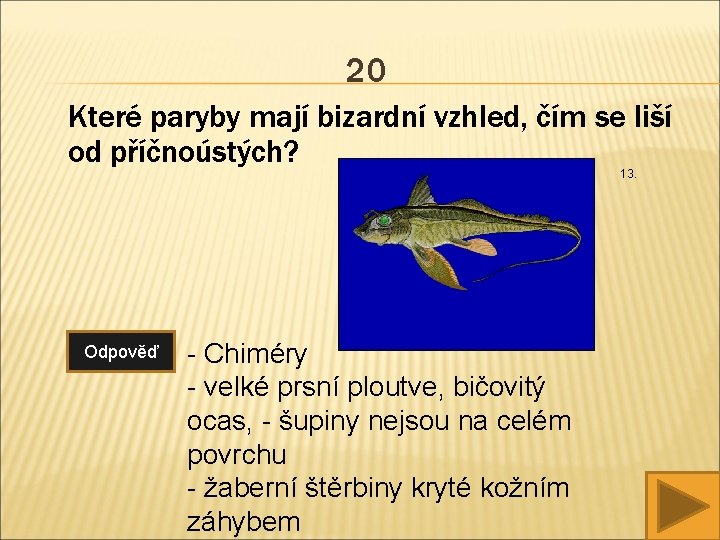 20

Které paryby mají bizardní vzhled, čím se liší od příčnoústých?

13.

Odpověď

- Chiméry
- velké prsní ploutve, bičovitý ocas, - šupiny nejsou na celém povrchu
- žaberní štěrbiny kryté kožním záhybem